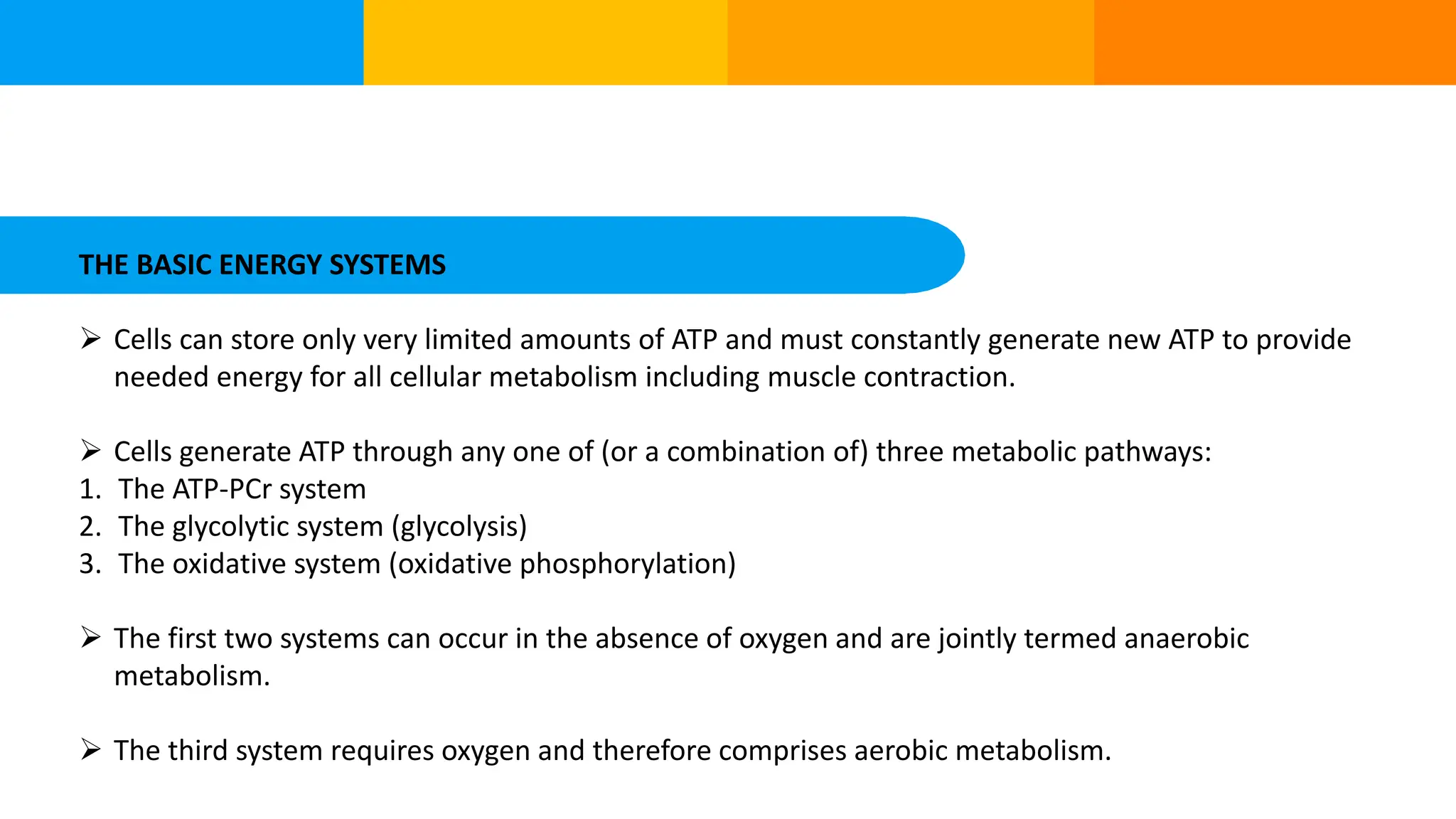 THE BASIC ENERGY SYSTEMS

➢ Cells can store only very limited amounts of ATP and must constantly generate new ATP to provide needed energy for all cellular metabolism including muscle contraction.

➢ Cells generate ATP through any one of (or a combination of) three metabolic pathways:
1. The ATP-PCr system
2. The glycolytic system (glycolysis)
3. The oxidative system (oxidative phosphorylation)

➢ The first two systems can occur in the absence of oxygen and are jointly termed anaerobic metabolism.

➢ The third system requires oxygen and therefore comprises aerobic metabolism.